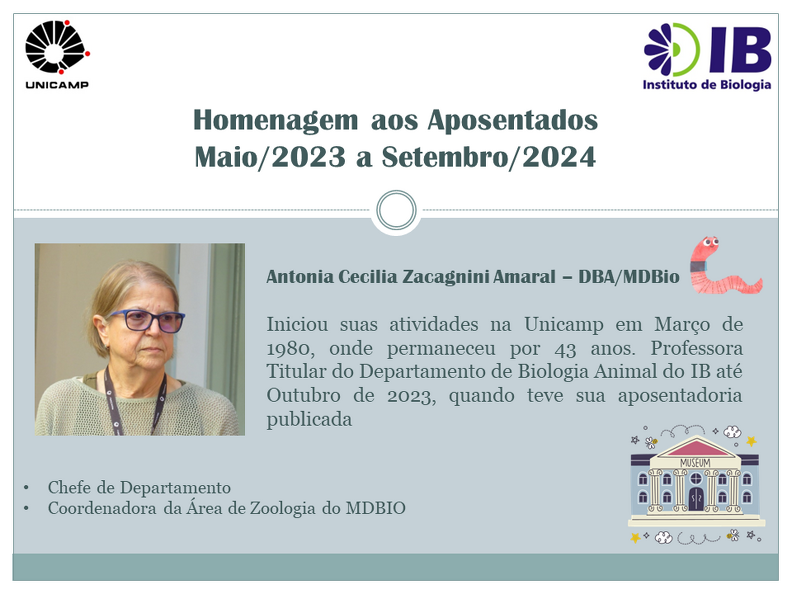 UNICAMP

IB
Instituto de Biologia

Homenagem aos Aposentados
Maio/2023 a Setembro/2024

Antonia Cecilia Zacagnini Amaral – DBA/MDBio

Iniciou suas atividades na Unicamp em Março de 1980, onde permaneceu por 43 anos. Professora Titular do Departamento de Biologia Animal do IB até Outubro de 2023, quando teve sua aposentadoria publicada

MUSEUM

• Chefe de Departamento
• Coordenadora da Área de Zoologia do MDBIO